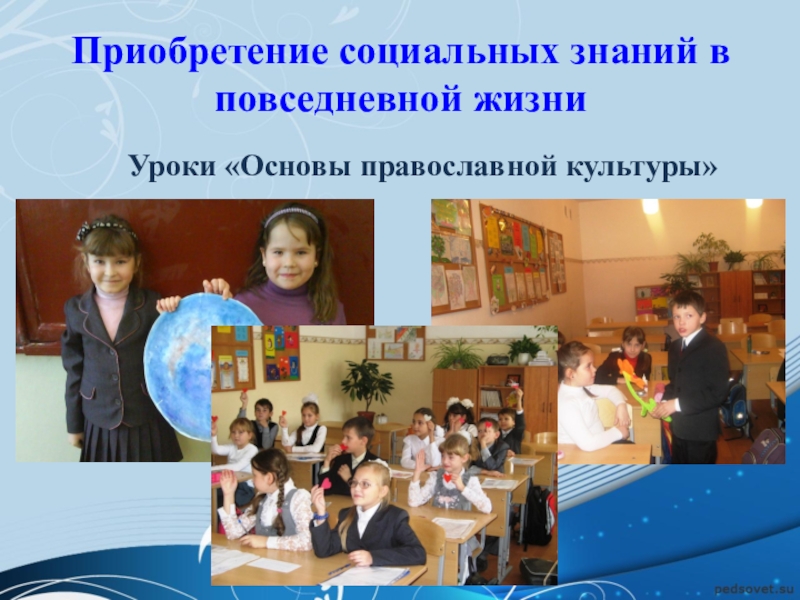 Приобретение социальных знаний в повседневной жизни

Уроки «Основы православной культуры»

pedsovet.su